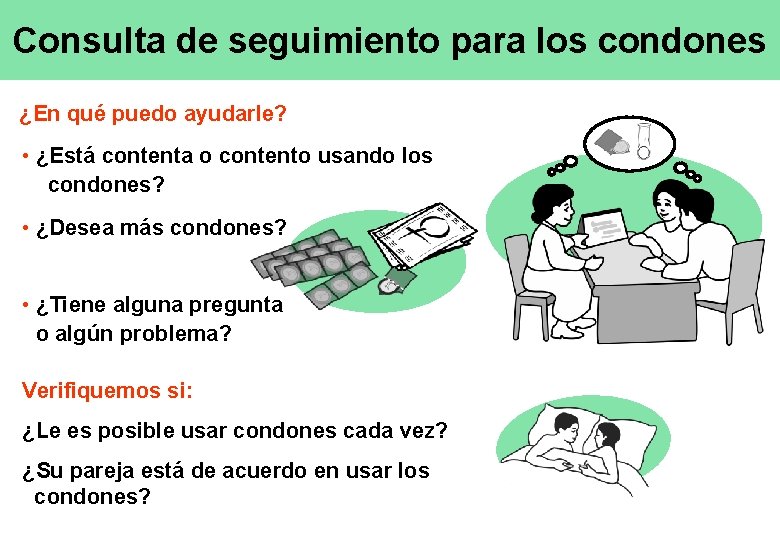 Consulta de seguimiento para los condones

¿En qué puedo ayudarle?

• ¿Está contenta o contento usando los condones?

• ¿Desea más condones?

• ¿Tiene alguna pregunta o algún problema?

Verifiquemos si:

¿Le es posible usar condones cada vez?

¿Su pareja está de acuerdo en usar los condones?